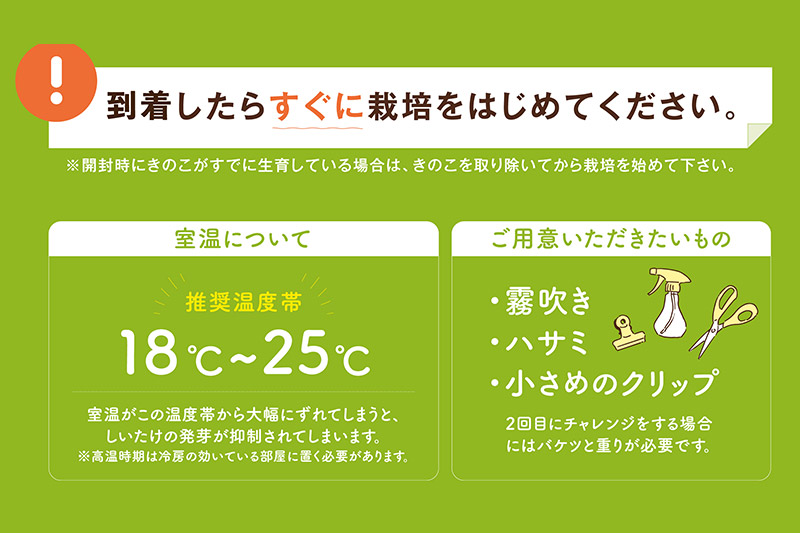 !

到着したらすぐに栽培をはじめてください。

※開封時にきのこがすでに生育している場合は、きのこを取り除いてから栽培を始めて下さい。

室温について

推奨温度帯

18℃~25℃

室温がこの温度帯から大幅にずれてしまうと、しいたけの発芽が抑制されてしまいます。
※高温時期は冷房の効いている部屋に置く必要があります。

ご用意いただきたいもの

・霧吹き
・ハサミ
・小さめのクリップ

2回目にチャレンジをする場合にはバケツと重りが必要です。